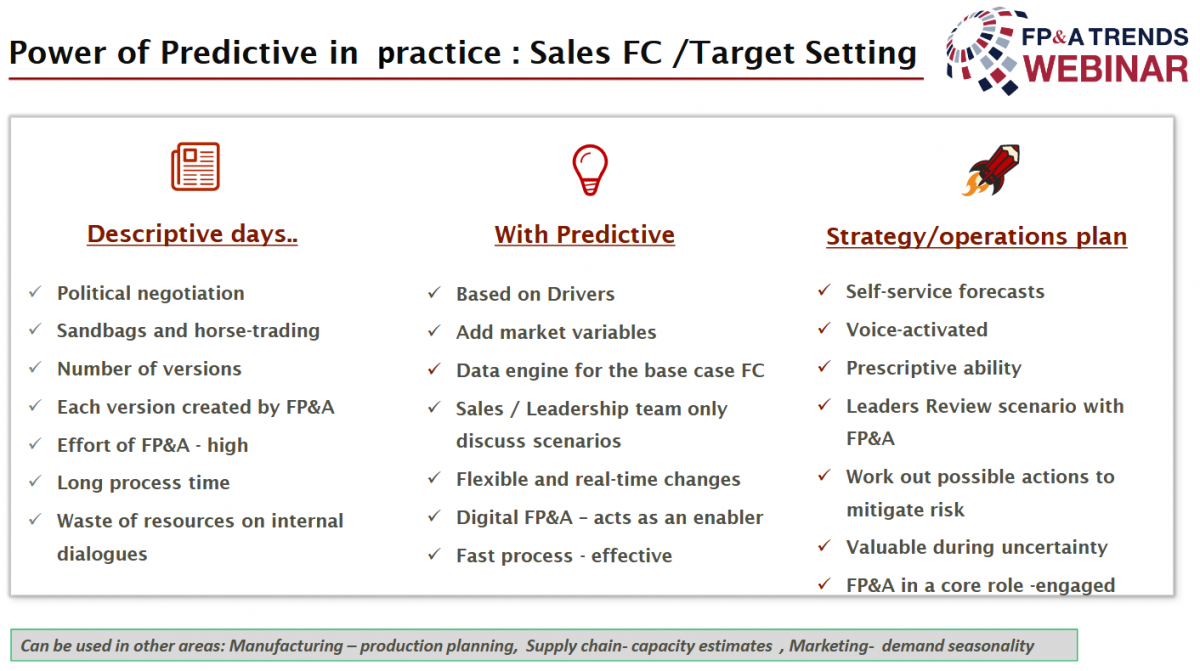 Power of Predictive in practice : Sales FC /Target Setting

FP&A TRENDS WEBINAR

Descriptive days..

✓ Political negotiation
✓ Sandbags and horse-trading
✓ Number of versions
✓ Each version created by FP&A
✓ Effort of FP&A - high
✓ Long process time
✓ Waste of resources on internal dialogues

With Predictive

✓ Based on Drivers
✓ Add market variables
✓ Data engine for the base case FC
✓ Sales / Leadership team only discuss scenarios
✓ Flexible and real-time changes
✓ Digital FP&A – acts as an enabler
✓ Fast process - effective

Strategy/operations plan

✓ Self-service forecasts
✓ Voice-activated
✓ Prescriptive ability
✓ Leaders Review scenario with FP&A
✓ Work out possible actions to mitigate risk
✓ Valuable during uncertainty
✓ FP&A in a core role -engaged

Can be used in other areas: Manufacturing – production planning, Supply chain- capacity estimates , Marketing- demand seasonality